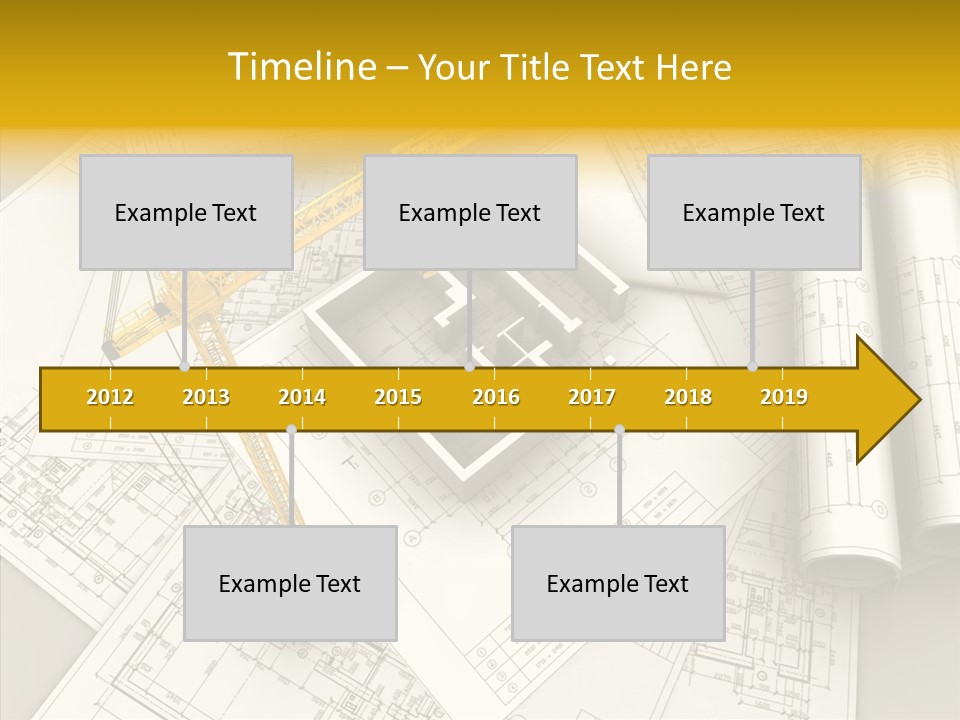 Timeline – Your Title Text Here

Example Text

Example Text

Example Text

2012 2013 2014 2015 2016 2017 2018 2019

Example Text

Example Text